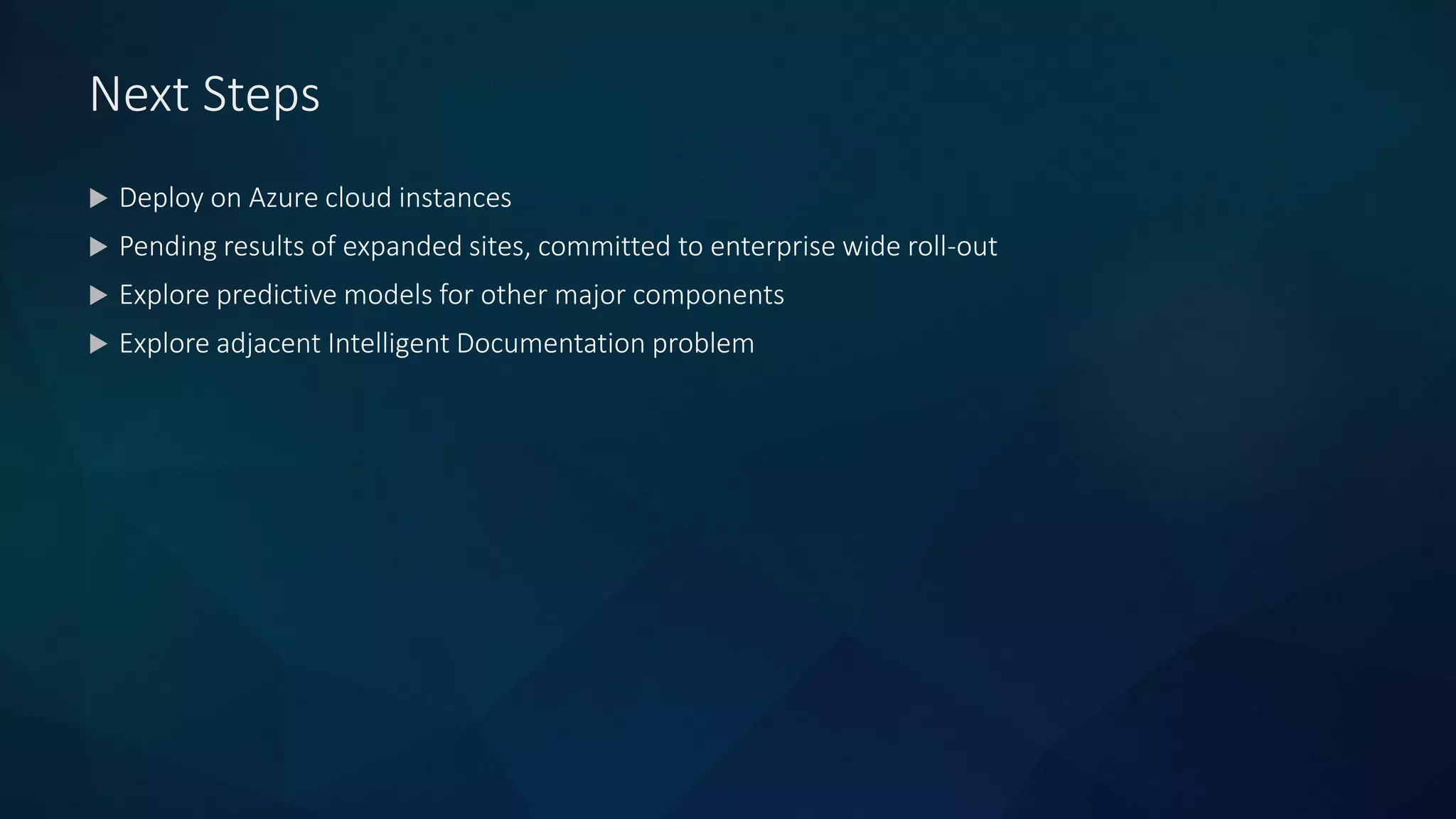 Next Steps

▶ Deploy on Azure cloud instances

▶ Pending results of expanded sites, committed to enterprise wide roll-out

▶ Explore predictive models for other major components

▶ Explore adjacent Intelligent Documentation problem